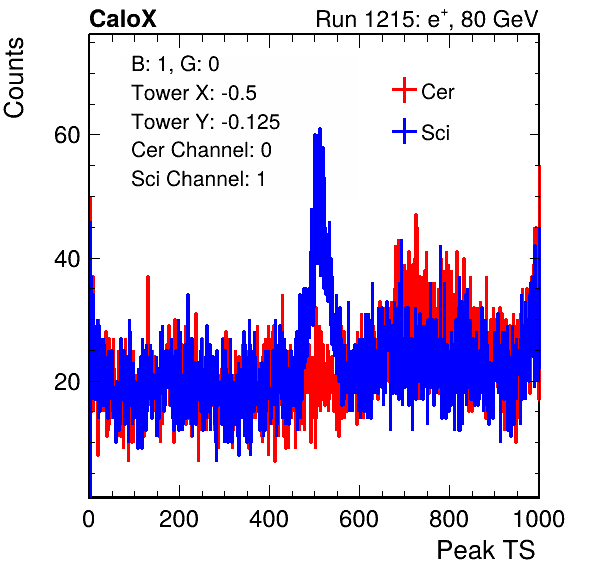 CaloX

Run 1215: $e^{+}$, 80 GeV

Counts

B: 1, G: 0
Tower X: -0.5
Tower Y: -0.125
Cer Channel: 0
Sci Channel: 1

Cer
Sci

60
40
20

0
200
400
600
800
1000

Peak TS